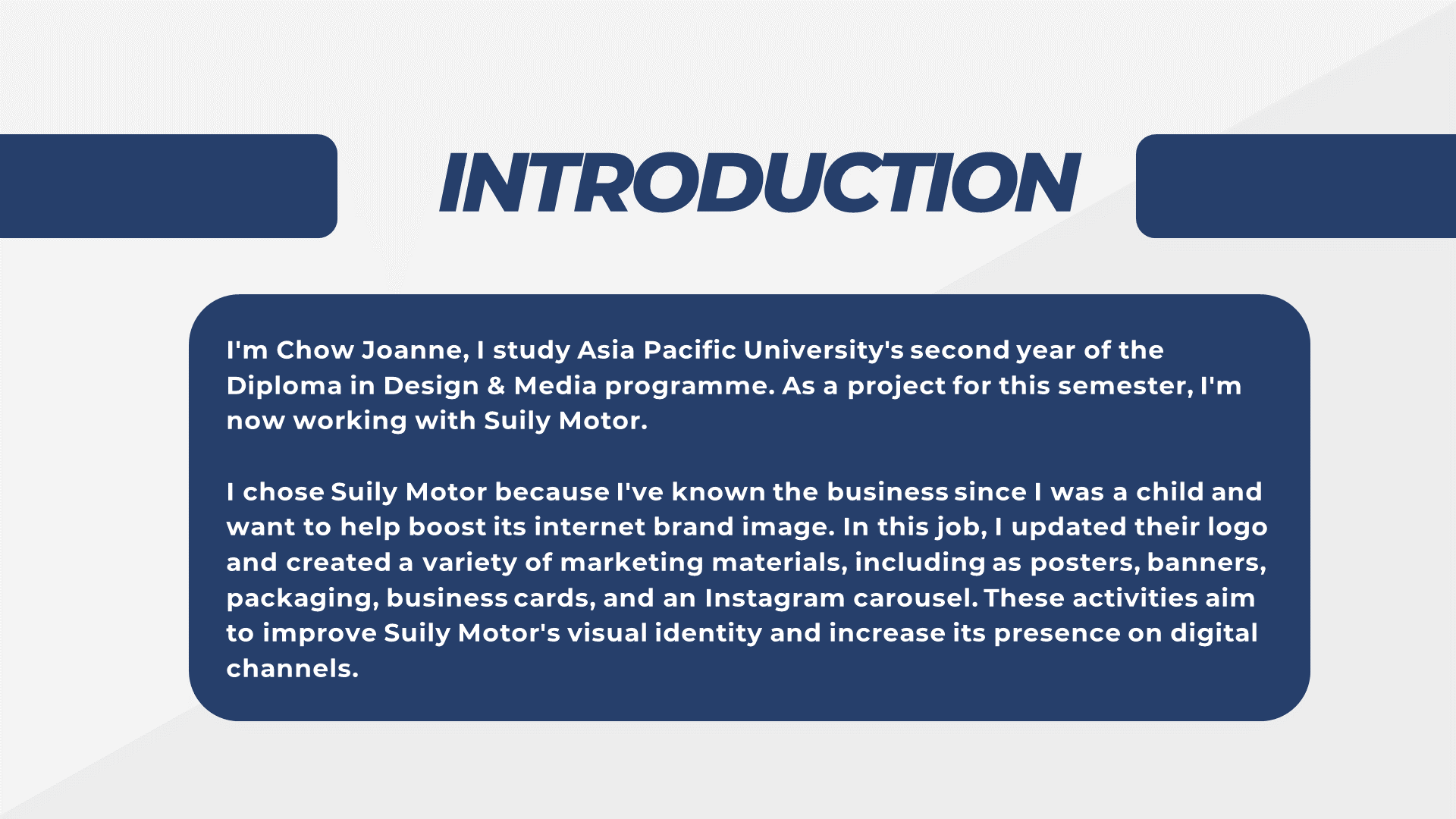 INTRODUCTION

I'm Chow Joanne, I study Asia Pacific University's second year of the Diploma in Design & Media programme. As a project for this semester, I'm now working with Suily Motor.

I chose Suily Motor because I've known the business since I was a child and want to help boost its internet brand image. In this job, I updated their logo and created a variety of marketing materials, including as posters, banners, packaging, business cards, and an Instagram carousel. These activities aim to improve Suily Motor's visual identity and increase its presence on digital channels.